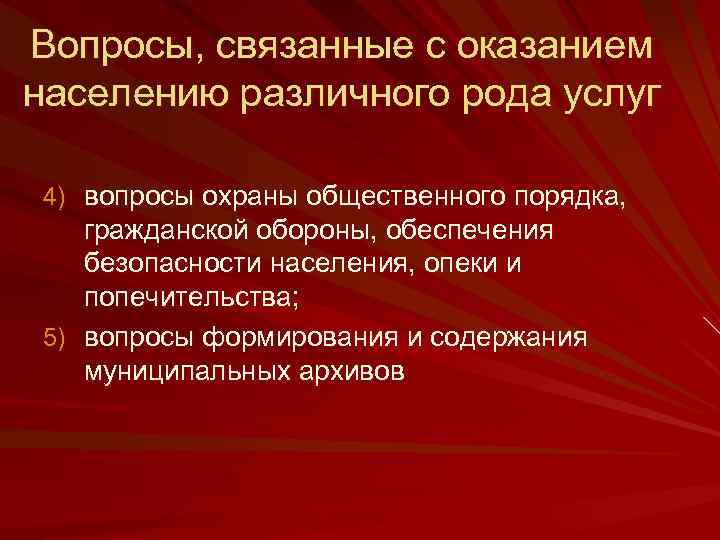 Вопросы, связанные с оказанием населению различного рода услуг

4) вопросы охраны общественного порядка, гражданской обороны, обеспечения безопасности населения, опеки и попечительства;

5) вопросы формирования и содержания муниципальных архивов